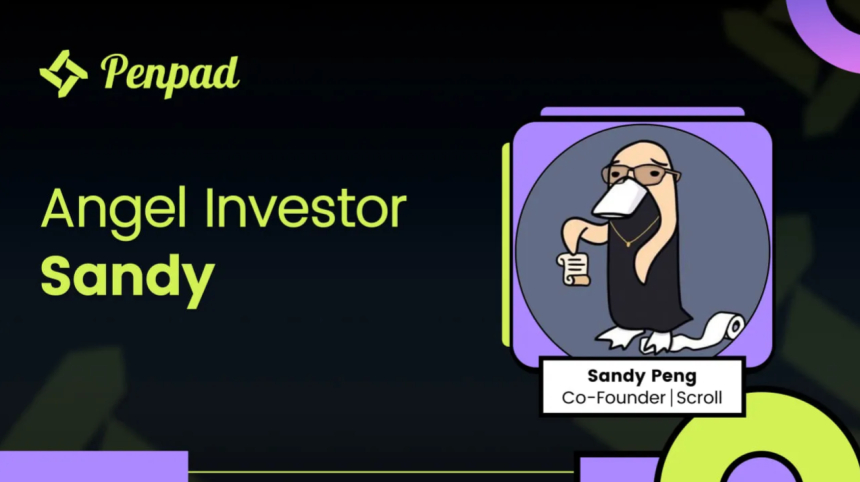 Penpad

Angel Investor
Sandy

Sandy Peng
Co-Founder | Scroll